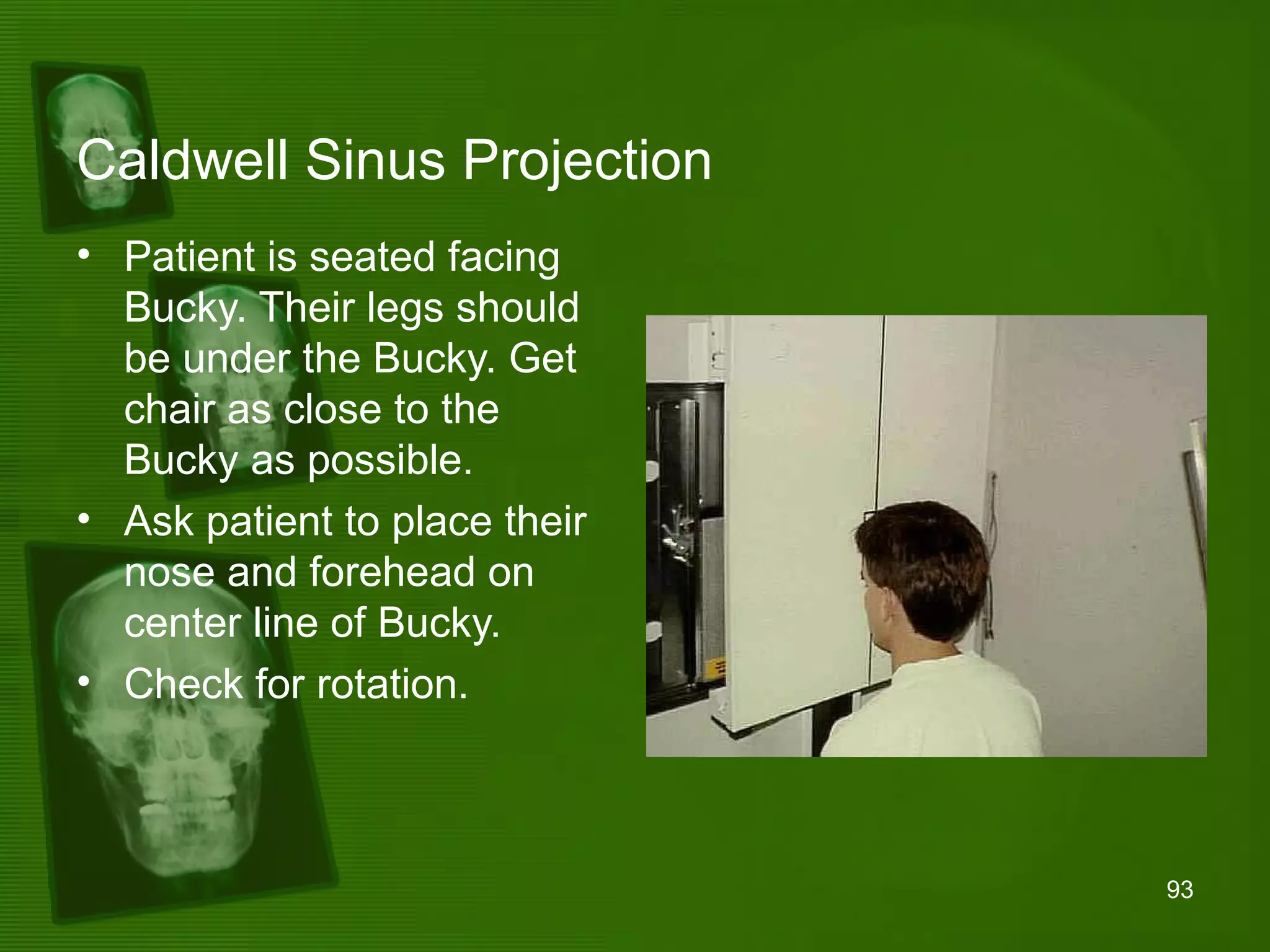 Caldwell Sinus Projection

• Patient is seated facing Bucky. Their legs should be under the Bucky. Get chair as close to the Bucky as possible.
• Ask patient to place their nose and forehead on center line of Bucky.
• Check for rotation.

93